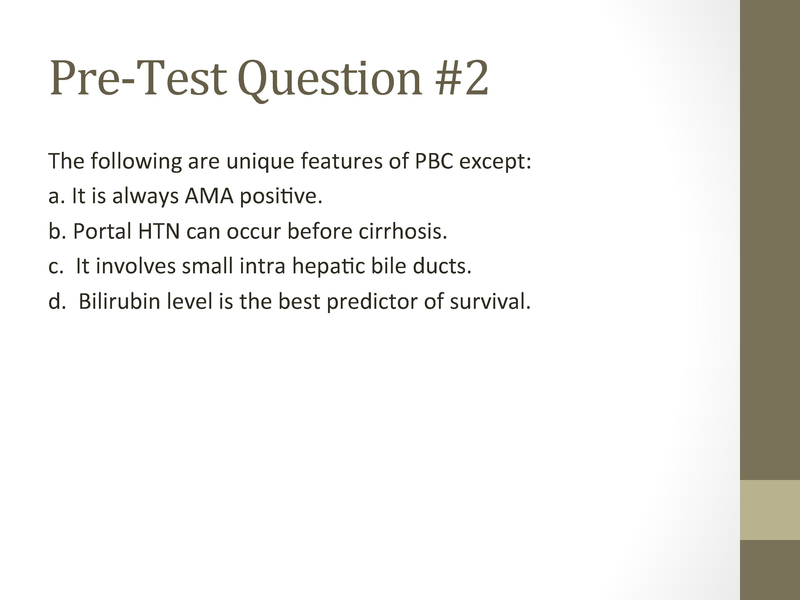 Pre-Test Question #2

The following are unique features of PBC except:
a. It is always AMA positive.
b. Portal HTN can occur before cirrhosis.
c. It involves small intra hepatic bile ducts.
d. Bilirubin level is the best predictor of survival.